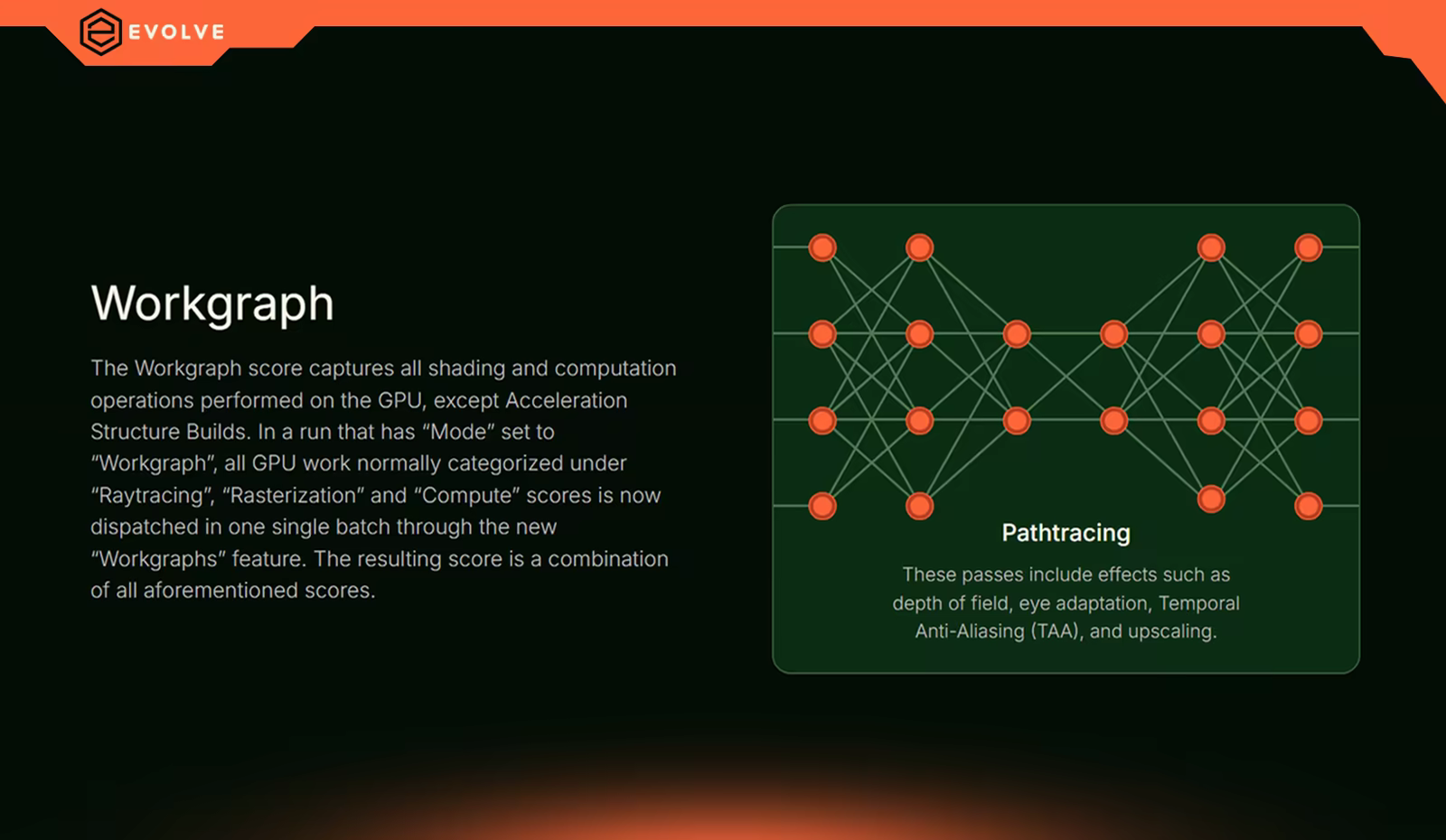 EVOLVE

Workgraph

The Workgraph score captures all shading and computation operations performed on the GPU, except Acceleration Structure Builds. In a run that has “Mode” set to “Workgraph”, all GPU work normally categorized under “Raytracing”, “Rasterization” and “Compute” scores is now dispatched in one single batch through the new “Workgraphs” feature. The resulting score is a combination of all aforementioned scores.

Pathtracing

These passes include effects such as depth of field, eye adaptation, Temporal Anti-Aliasing (TAA), and upscaling.